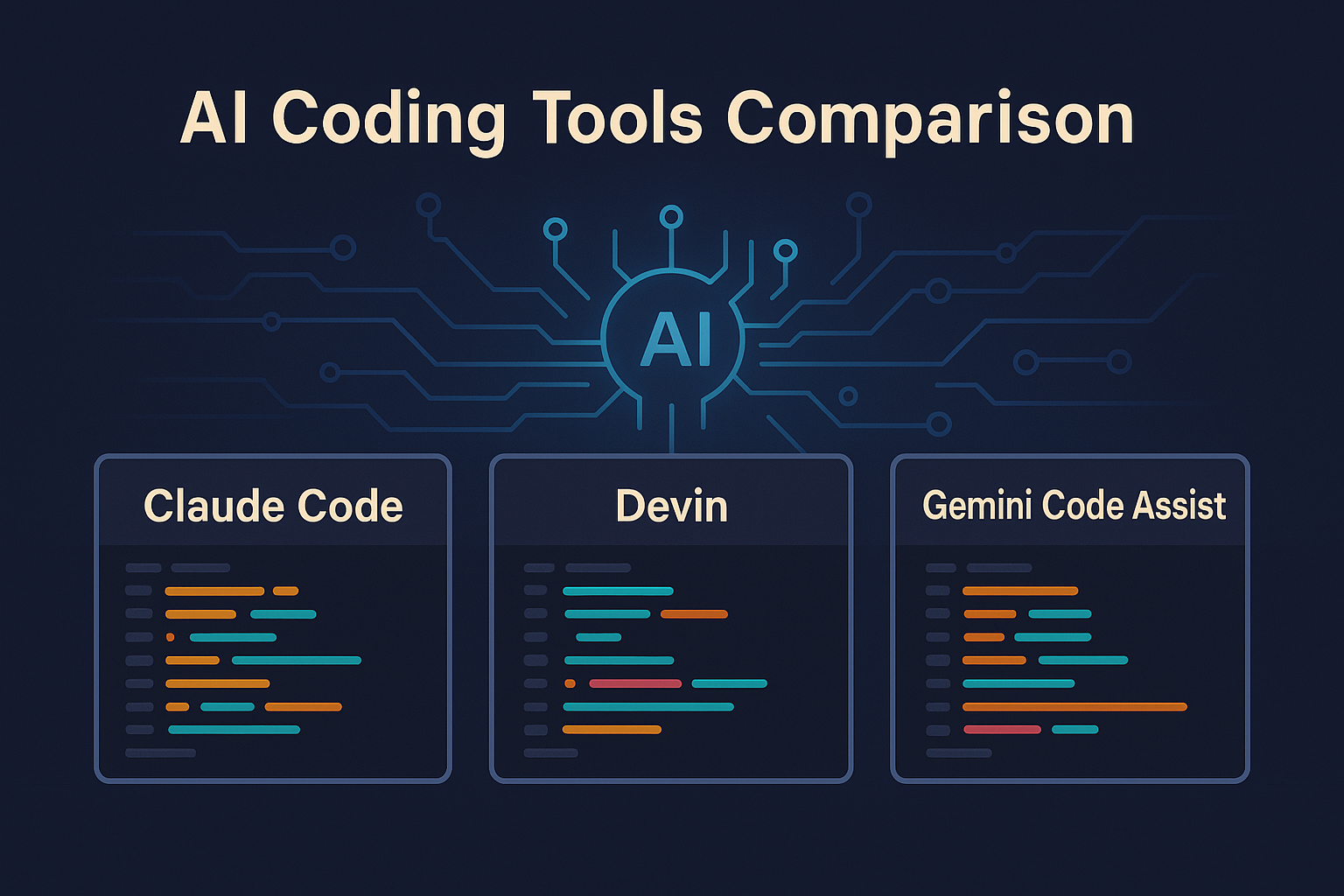 AI Coding Tools Comparison

AI

Claude Code

Devin

Gemini Code Assist